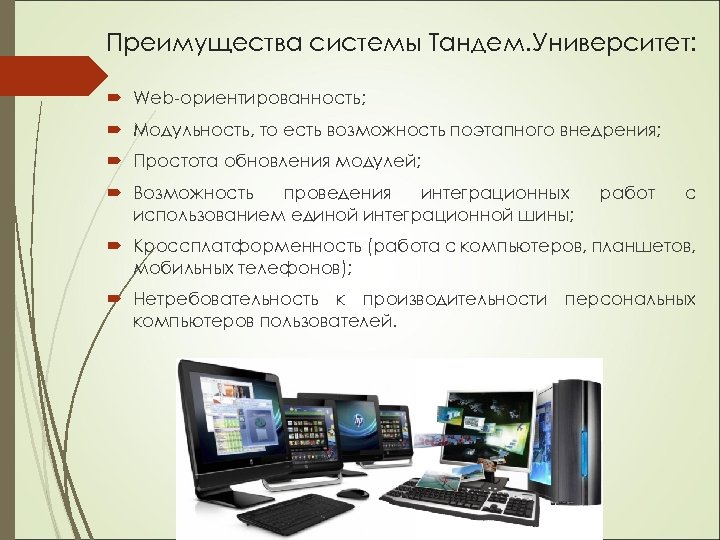 Преимущества системы Тандем.Университет:

Web-ориентированность;

Модульность, то есть возможность поэтапного внедрения;

Простота обновления модулей;

Возможность проведения интеграционных работ с использованием единой интеграционной шины;

Кроссплатформенность (работа с компьютеров, планшетов, мобильных телефонов);

Нетребовательность к производительности персональных компьютеров пользователей.